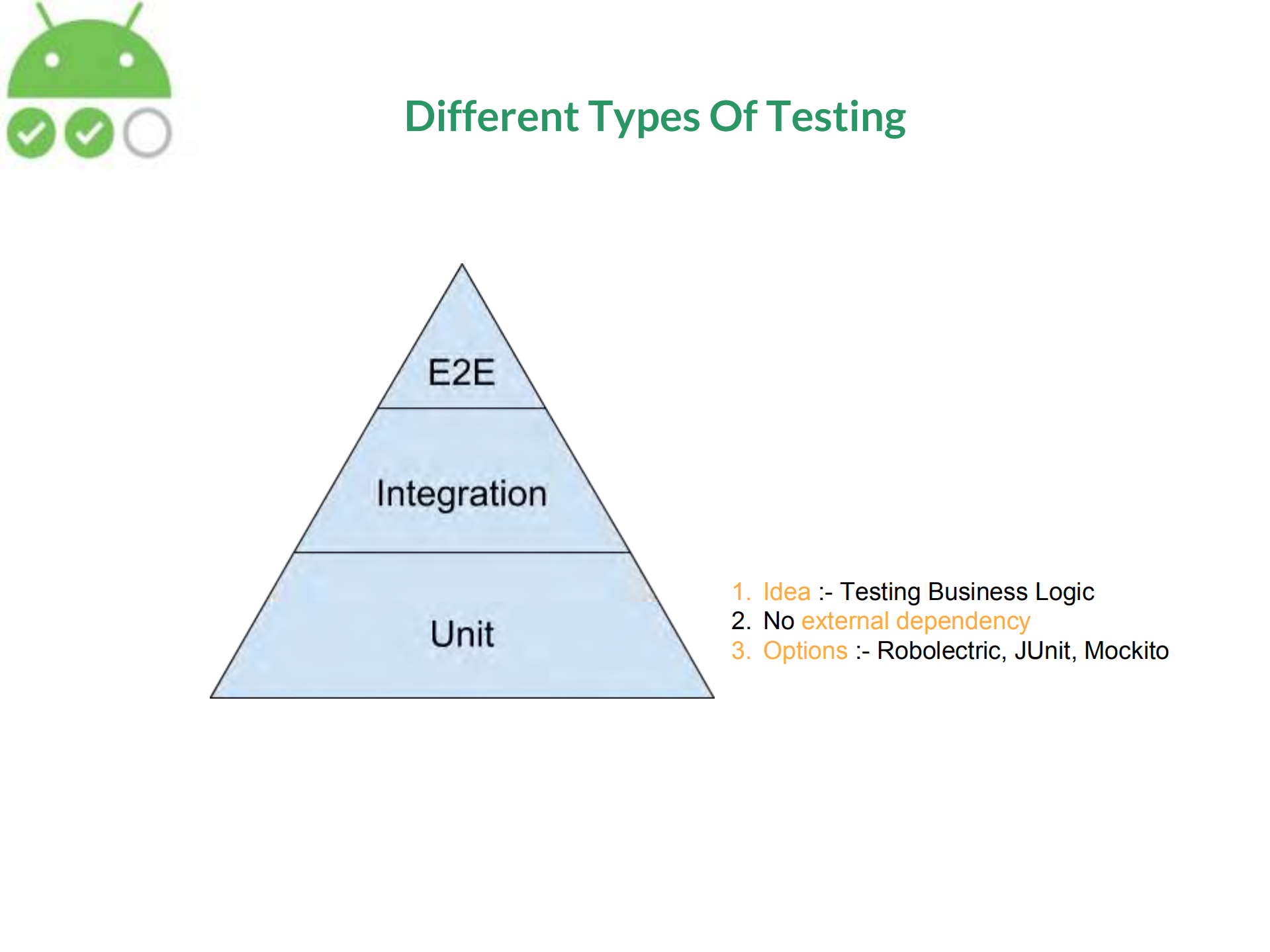 Different Types Of Testing

E2E

Integration

Unit

1. Idea :- Testing Business Logic
2. No external dependency
3. Options :- Robolectric, JUnit, Mockito